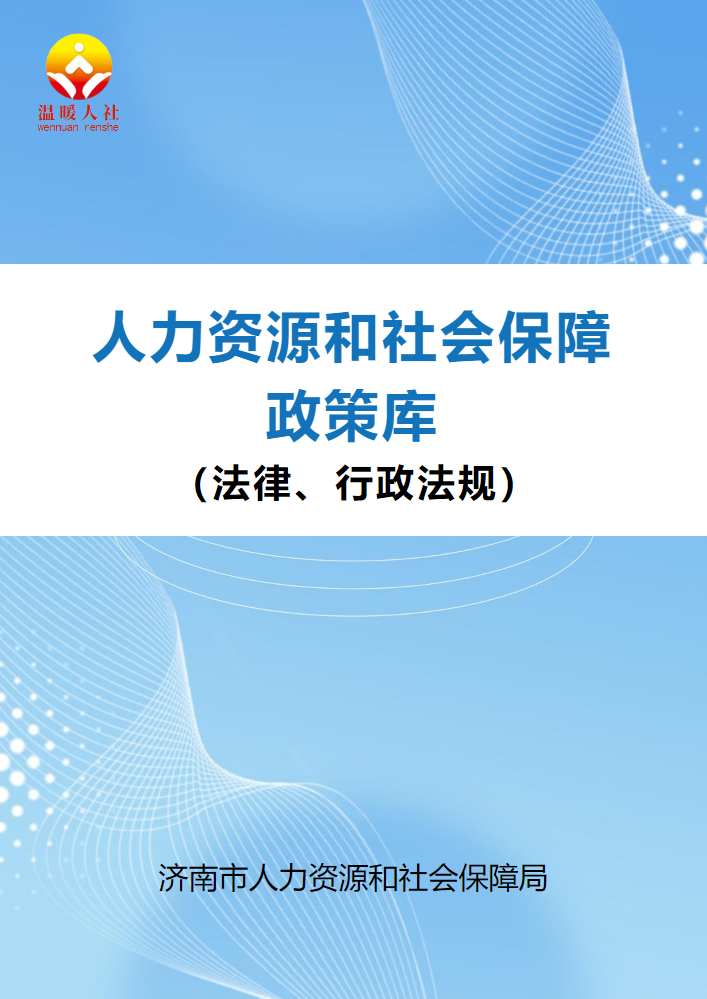 温暖人社
wennuan renshe

人力资源和社会保障
政策库
（法律、行政法规）

济南市人力资源和社会保障局